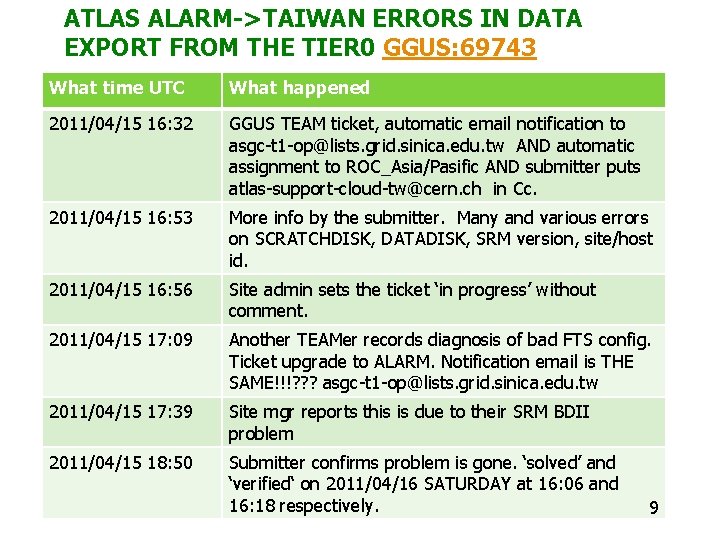 ATLAS ALARM->TAIWAN ERRORS IN DATA EXPORT FROM THE TIER0 GGUS:69743

| What time UTC | What happened |
|---|---|
| 2011/04/15 16:32 | GGUS TEAM ticket, automatic email notification to asgc-t1-op@lists.grid.sinica.edu.tw AND automatic assignment to ROC_Asia/Pasific AND submitter puts atlas-support-cloud-tw@cern.ch in Cc. |
| 2011/04/15 16:53 | More info by the submitter. Many and various errors on SCRATCHDISK, DATADISK, SRM version, site/host id. |
| 2011/04/15 16:56 | Site admin sets the ticket 'in progress' without comment. |
| 2011/04/15 17:09 | Another TEAMer records diagnosis of bad FTS config. Ticket upgrade to ALARM. Notification email is THE SAME!!!??? asgc-t1-op@lists.grid.sinica.edu.tw |
| 2011/04/15 17:39 | Site mgr reports this is due to their SRM BDII problem |
| 2011/04/15 18:50 | Submitter confirms problem is gone. 'solved' and 'verified' on 2011/04/16 SATURDAY at 16:06 and 16:18 respectively. |

9